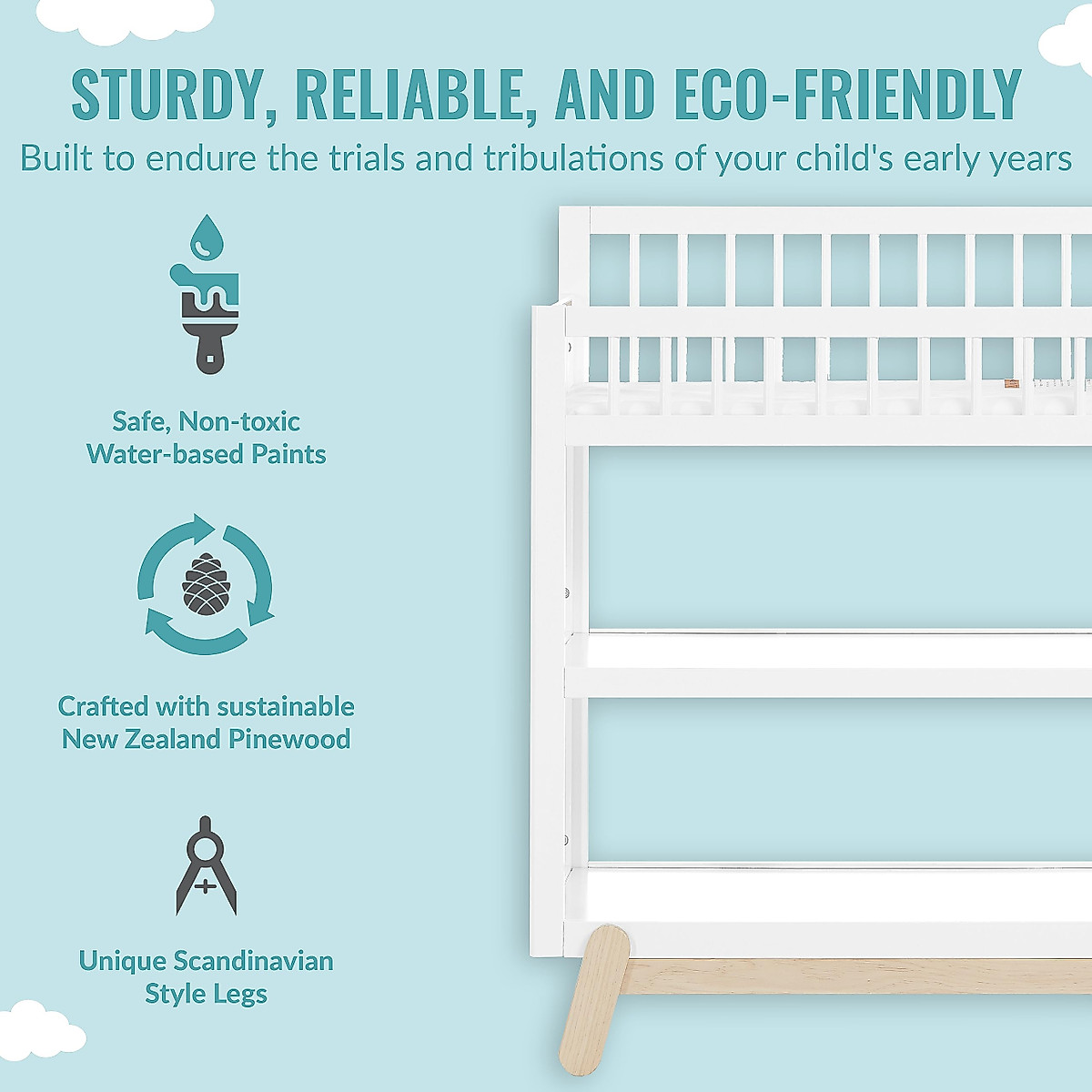 STURDY, RELIABLE, AND ECO-FRIENDLY

Built to endure the trials and tribulations of your child's early years

Safe, Non-toxic Water-based Paints

Crafted with sustainable New Zealand Pinewood

Unique Scandinavian Style Legs